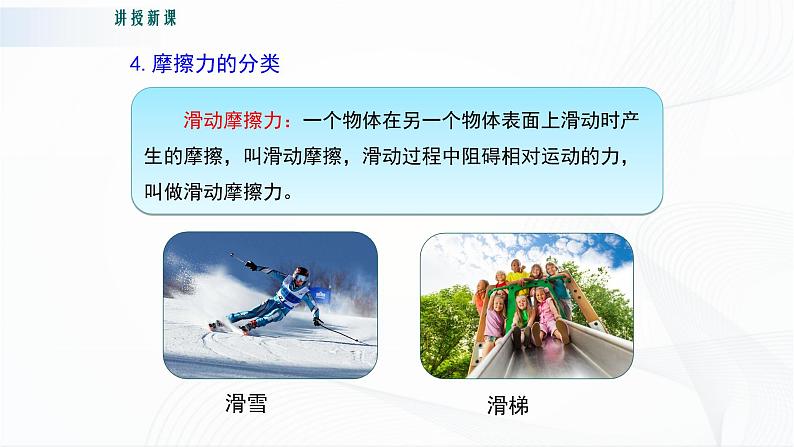 讲授新课

4. 摩擦力的分类

滑动摩擦力：一个物体在另一个物体表面上滑动时产生的摩擦，叫滑动摩擦，滑动过程中阻碍相对运动的力，叫做滑动摩擦力。

滑雪

滑梯